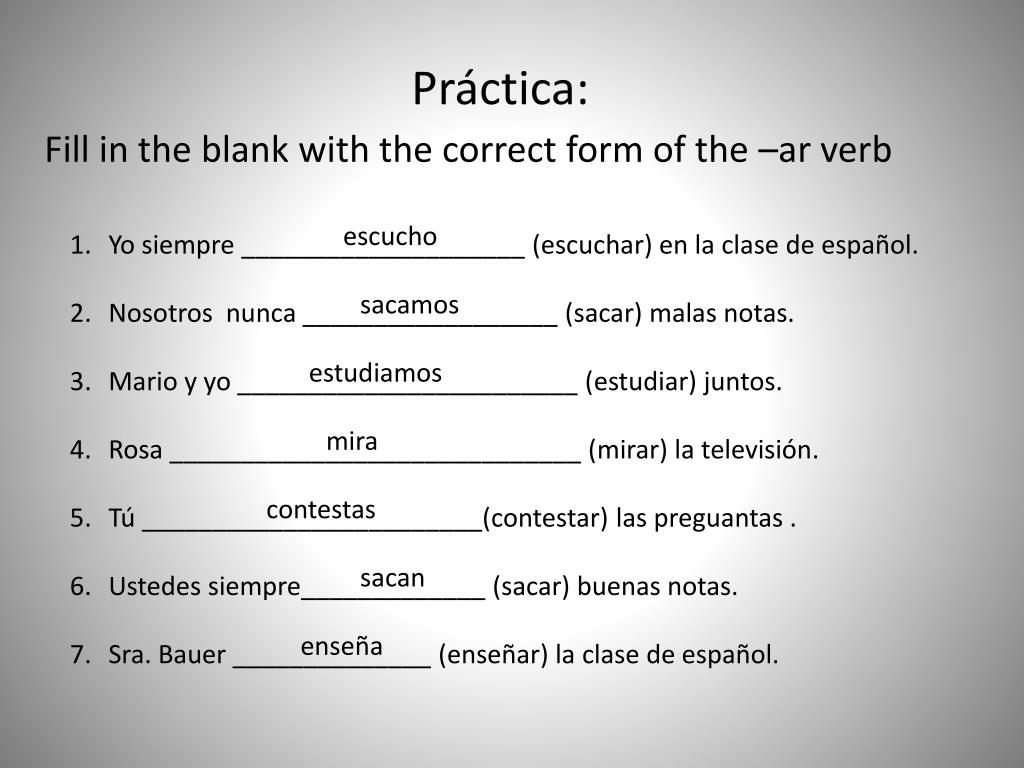 Práctica:

Fill in the blank with the correct form of the –ar verb

1. Yo siempre escucho (escuchar) en la clase de español.

2. Nosotros nunca sacamos (sacar) malas notas.

3. Mario y yo estudiamos (estudiar) juntos.

4. Rosa mira (mirar) la televisión.

5. Tú contestas (contestar) las preguantas .

6. Ustedes siempre sacan (sacar) buenas notas.

7. Sra. Bauer enseña (enseñar) la clase de español.